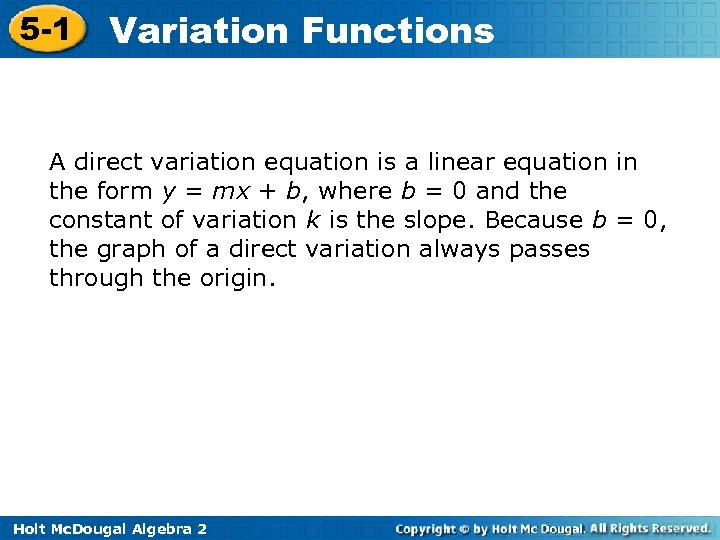 5-1 Variation Functions

A direct variation equation is a linear equation in the form $y = mx + b$, where $b = 0$ and the constant of variation $k$ is the slope. Because $b = 0$, the graph of a direct variation always passes through the origin.

Holt McDougal Algebra 2

Copyright © by Holt Mc Dougal. All Rights Reserved.